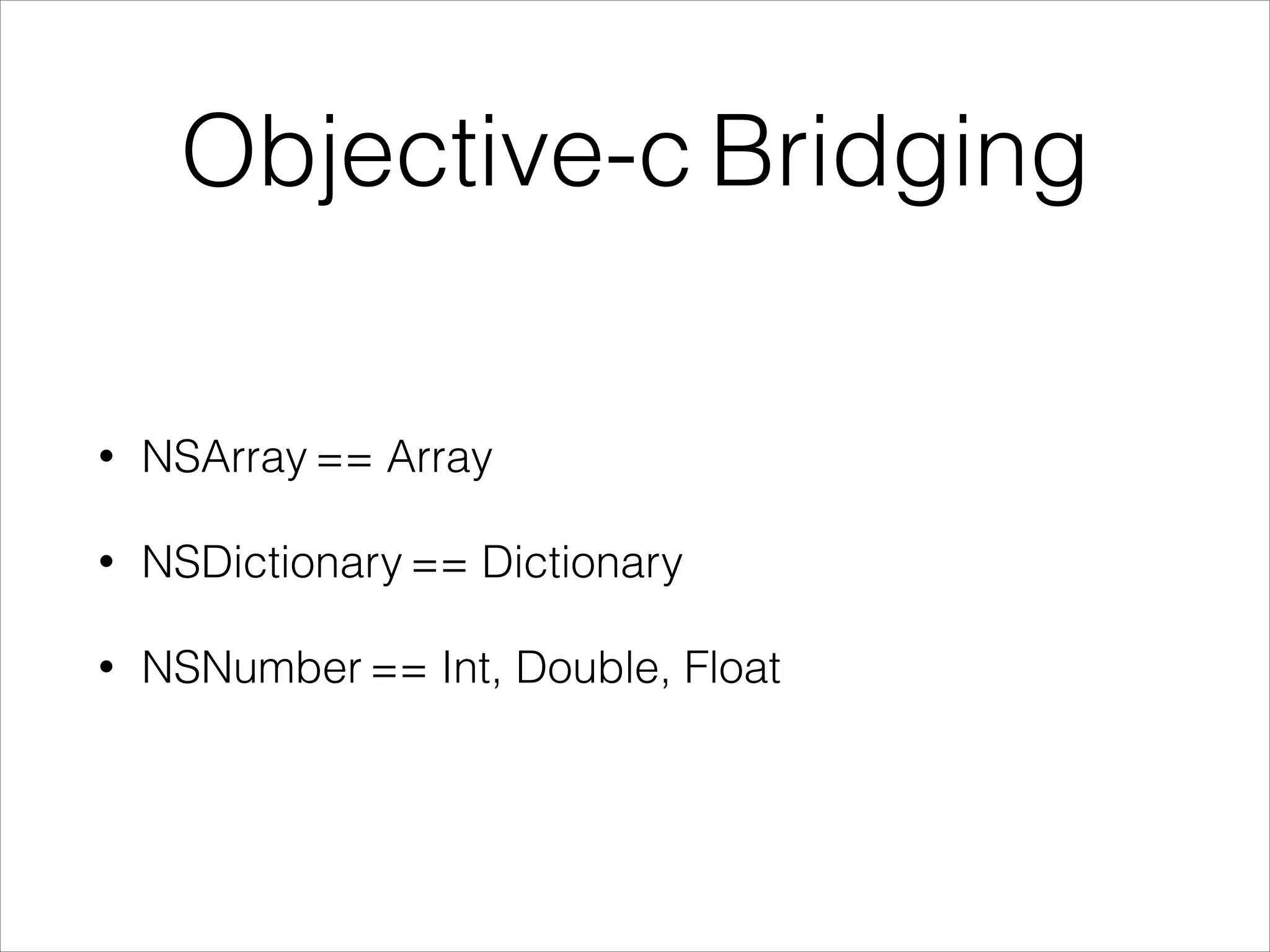 Objective-c Bridging

• NSArray == Array

• NSDictionary == Dictionary

• NSNumber == Int, Double, Float